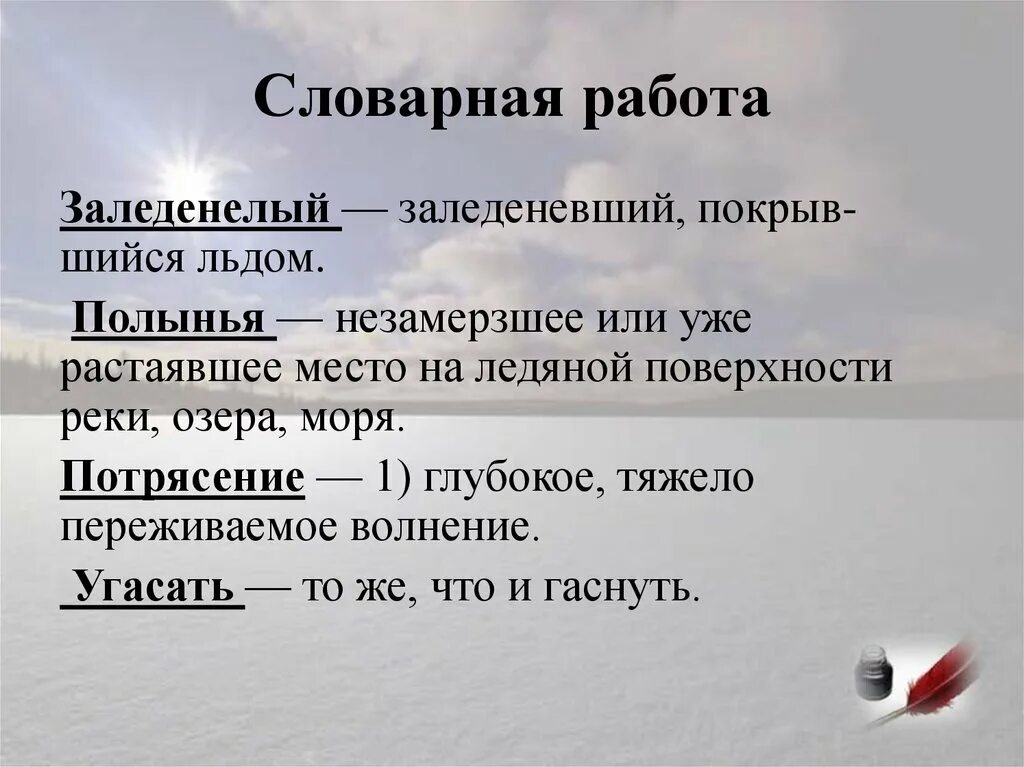 Словарная работа

Заледенелый — заледеневший, покрывшийся льдом.

Полынья — незамерзшее или уже растаявшее место на ледяной поверхности реки, озера, моря.

Потрясение — 1) глубокое, тяжело переживаемое волнение.

Угасать — то же, что и гаснуть.